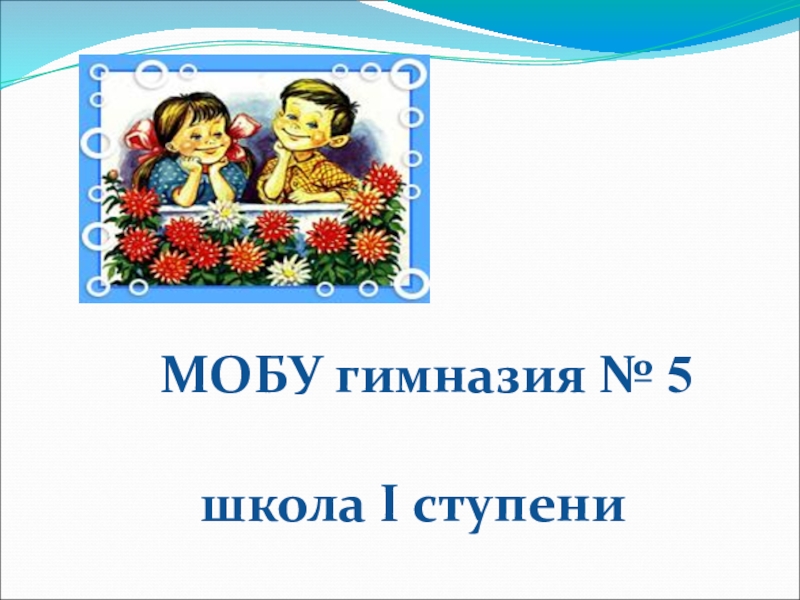 МОБУ гимназия № 5

школа I ступени